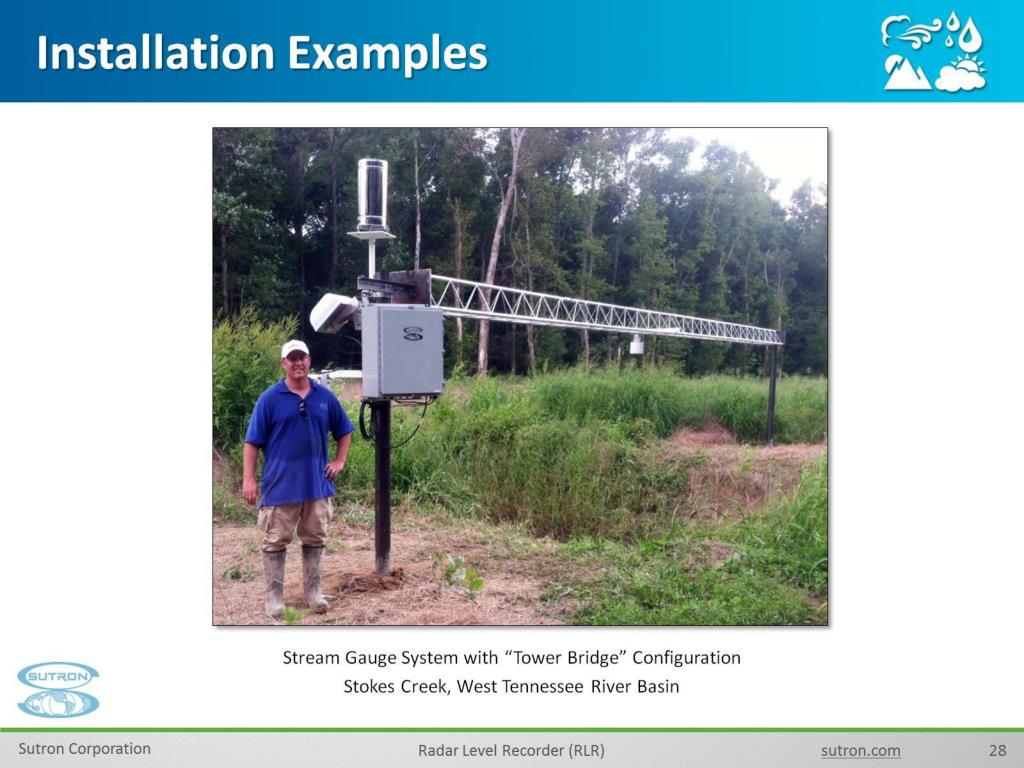 Installation Examples

Stream Gauge System with “Tower Bridge” Configuration
Stokes Creek, West Tennessee River Basin

SUTRON

Sutron Corporation

Radar Level Recorder (RLR)

sutron.com

28